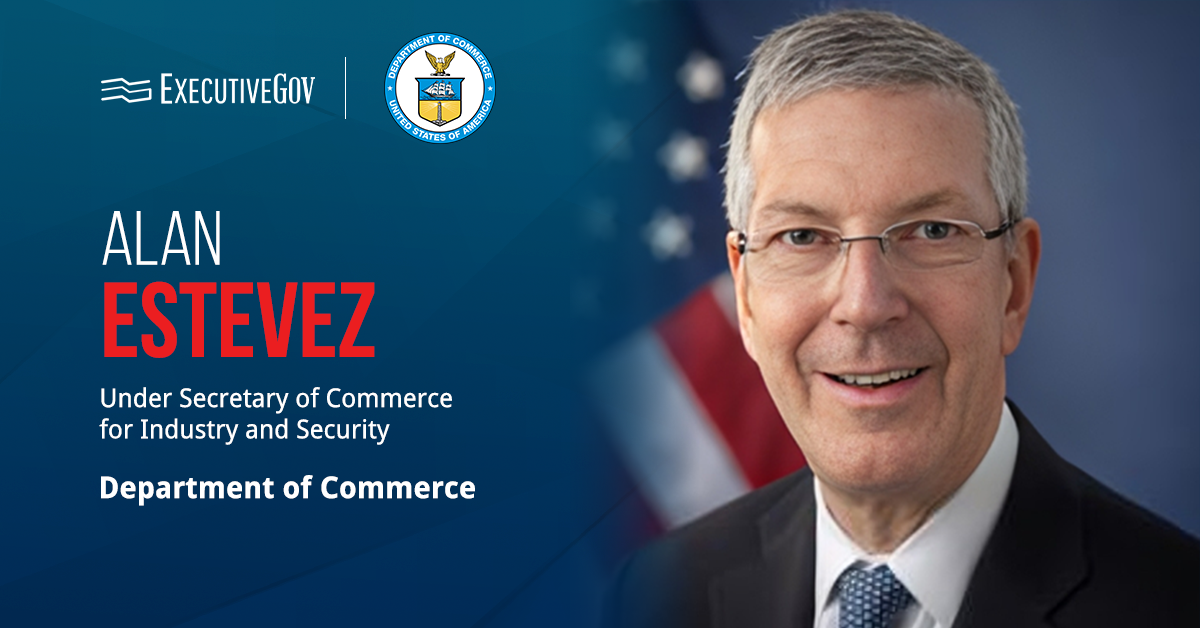 ExecutiveGov

DEPARTMENT OF COMMERCE
UNITED STATES OF AMERICA

ALAN
ESTEVEZ

Under Secretary of Commerce for Industry and Security

Department of Commerce